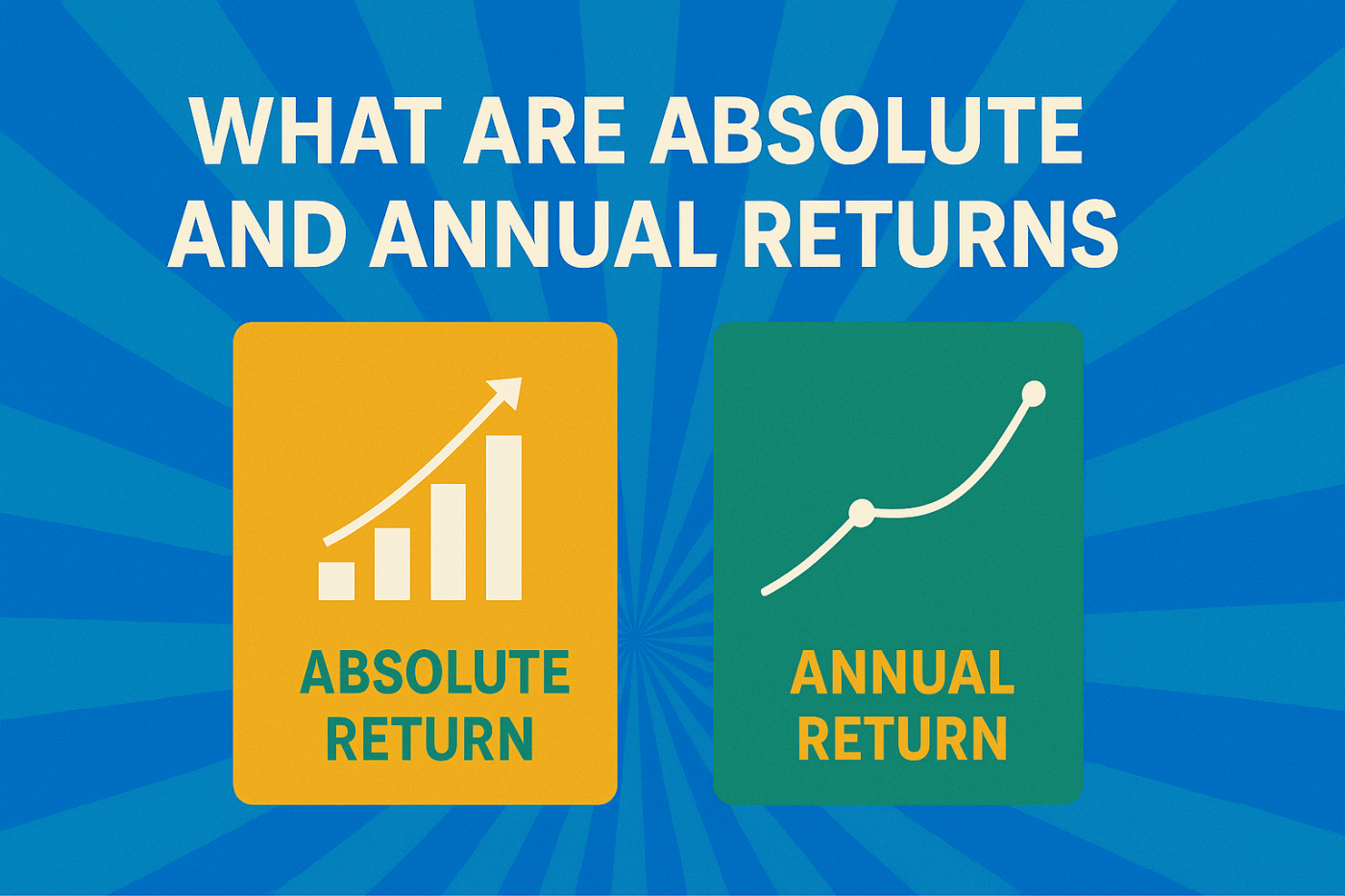 WHAT ARE ABSOLUTE AND ANNUAL RETURNS

ABSOLUTE RETURN

ANNUAL RETURN